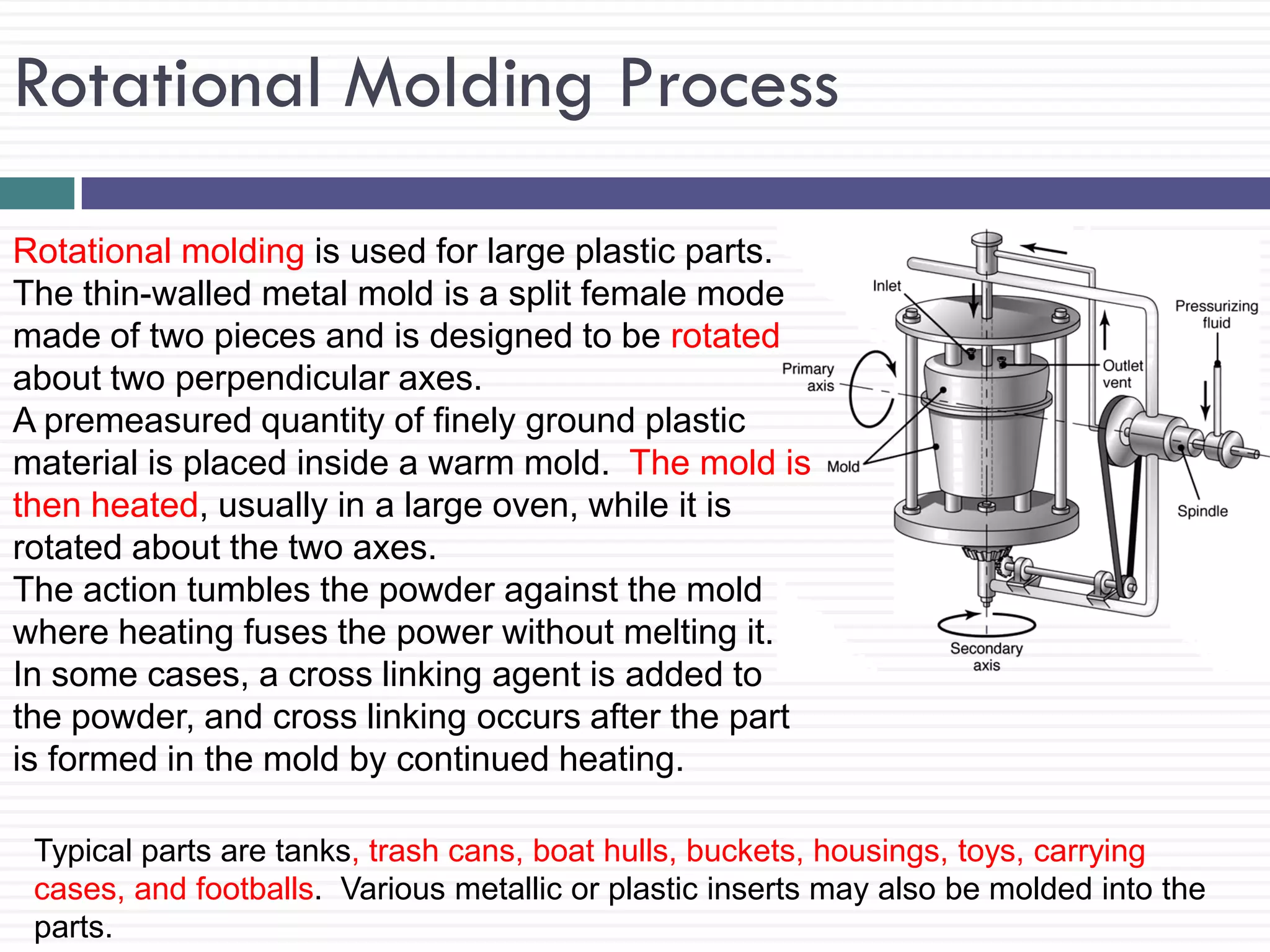 Rotational Molding Process

Rotational molding is used for large plastic parts. The thin-walled metal mold is a split female mode made of two pieces and is designed to be rotated about two perpendicular axes.
A premeasured quantity of finely ground plastic material is placed inside a warm mold. The mold is then heated, usually in a large oven, while it is rotated about the two axes.
The action tumbles the powder against the mold where heating fuses the power without melting it.
In some cases, a cross linking agent is added to the powder, and cross linking occurs after the part is formed in the mold by continued heating.

Inlet
Pressurizing fluid
Primary axis
Outlet vent
Mold
Spindle
Secondary axis

Typical parts are tanks, trash cans, boat hulls, buckets, housings, toys, carrying cases, and footballs. Various metallic or plastic inserts may also be molded into the parts.